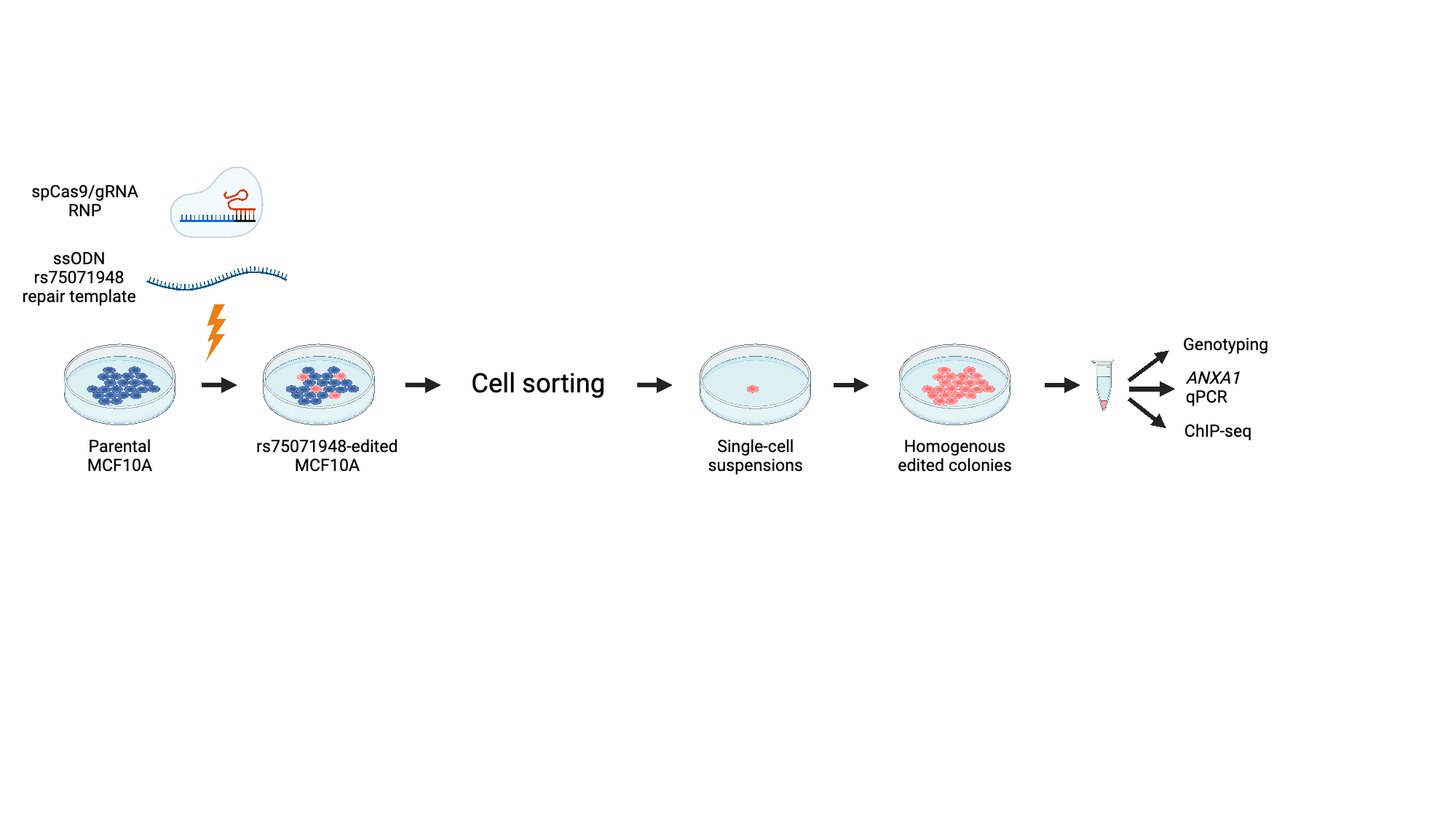 spCas9/gRNA
RNP

ssODN
rs75071948
repair template

Parental
MCF10A

rs75071948-edited
MCF10A

Cell sorting

Single-cell
suspensions

Homogenous
edited colonies

Genotyping

ANXA1
qPCR

ChIP-seq